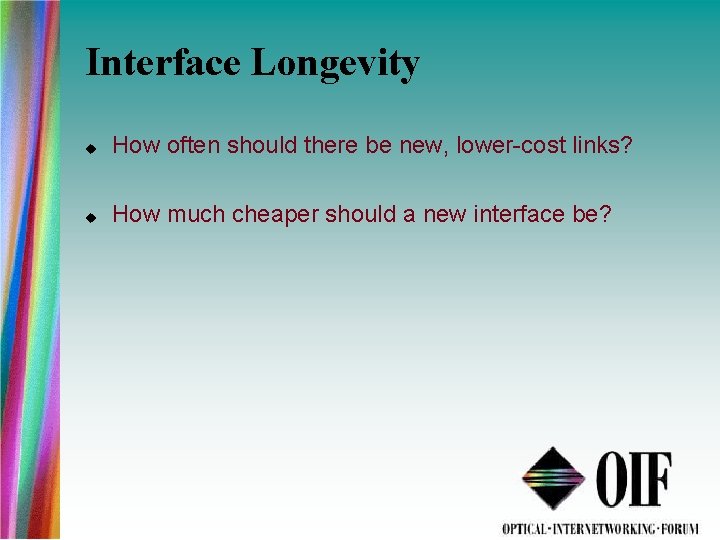 Interface Longevity

How often should there be new, lower-cost links?

How much cheaper should a new interface be?

OIF

OPTICAL·INTERNETWORKING·FORUM